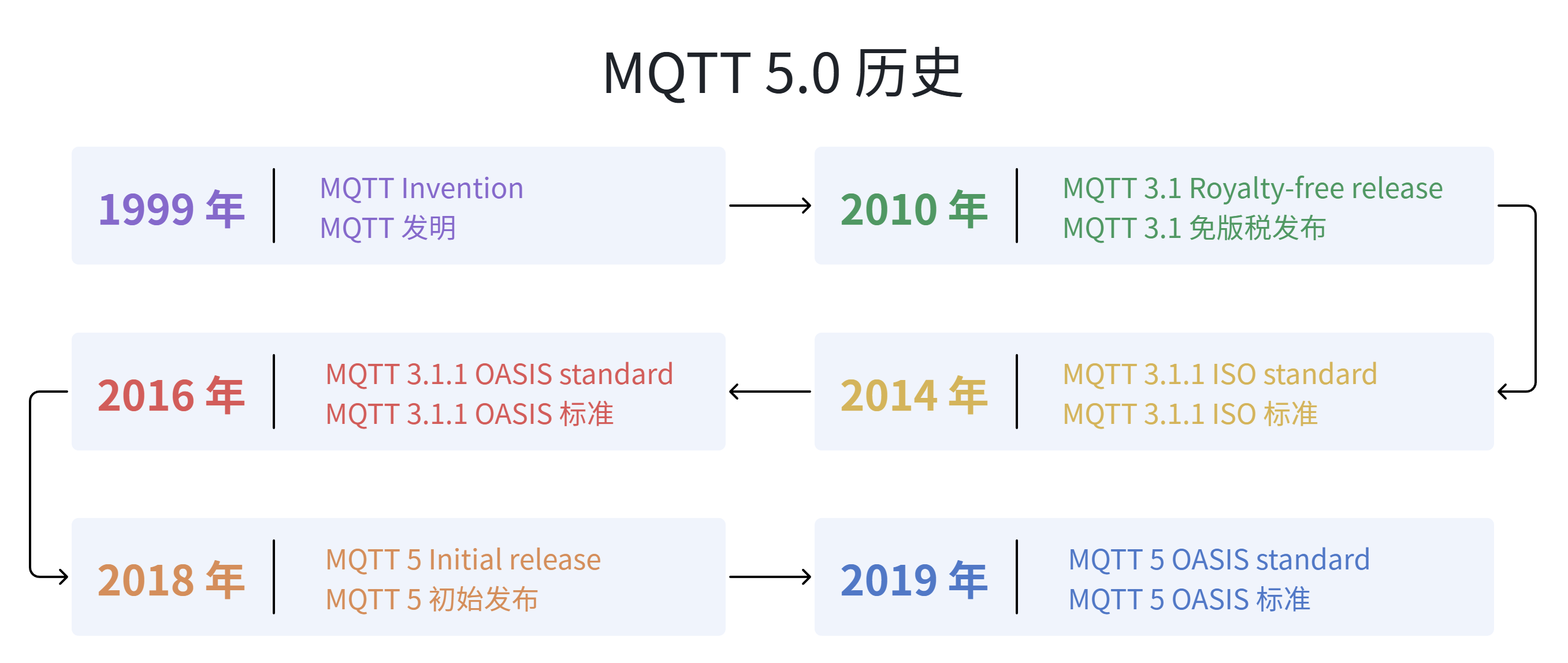 MQTT 5.0 历史

1999 年
MQTT Invention
MQTT 发明

2010 年
MQTT 3.1 Royalty-free release
MQTT 3.1 免版税发布

2014 年
MQTT 3.1.1 ISO standard
MQTT 3.1.1 ISO 标准

2016 年
MQTT 3.1.1 OASIS standard
MQTT 3.1.1 OASIS 标准

2018 年
MQTT 5 Initial release
MQTT 5 初始发布

2019 年
MQTT 5 OASIS standard
MQTT 5 OASIS 标准